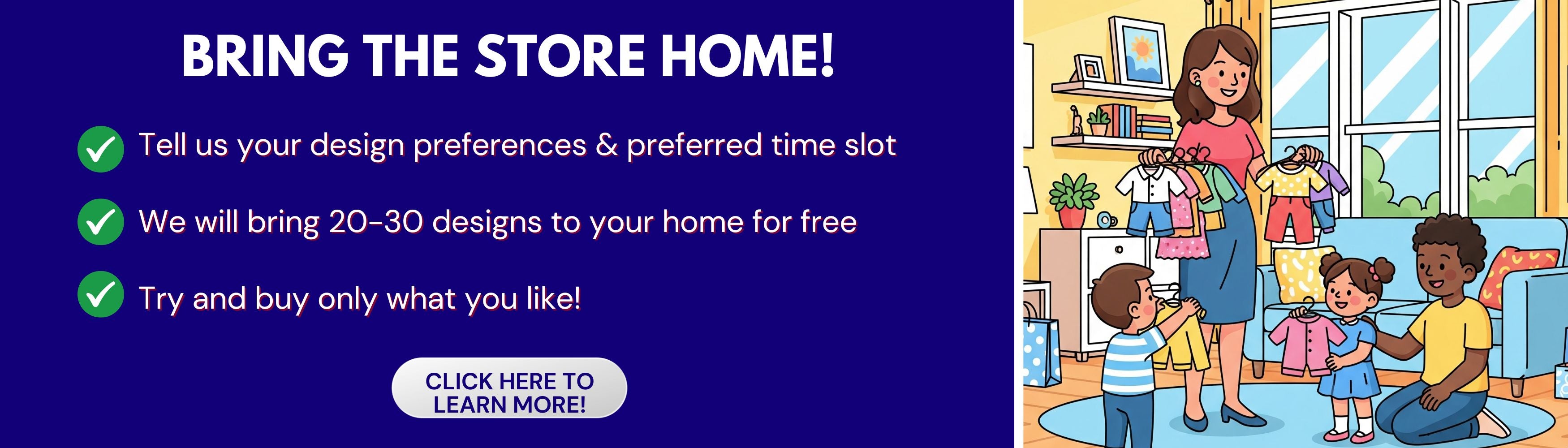 BRING THE STORE HOME!

Tell us your design preferences & preferred time slot

We will bring 20-30 designs to your home for free

Try and buy only what you like!

CLICK HERE TO LEARN MORE!